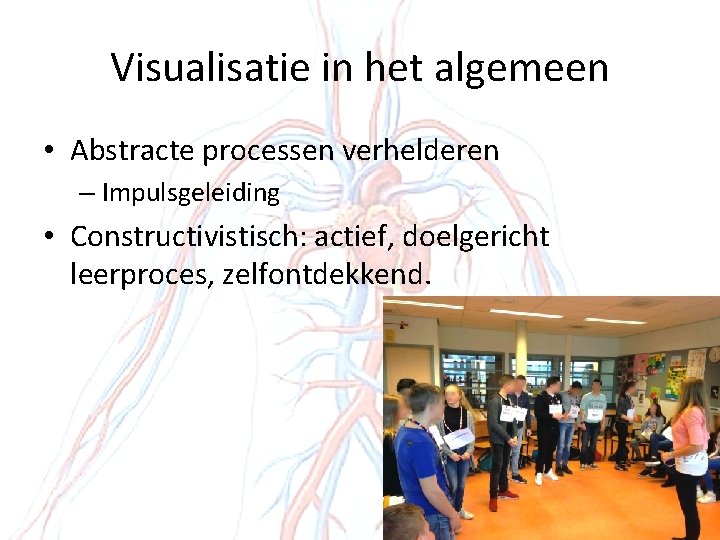 Visualisatie in het algemeen

• Abstracte processen verhelderen
– Impulsgeleiding

• Constructivistisch: actief, doelgericht leerproces, zelfontdekkend.